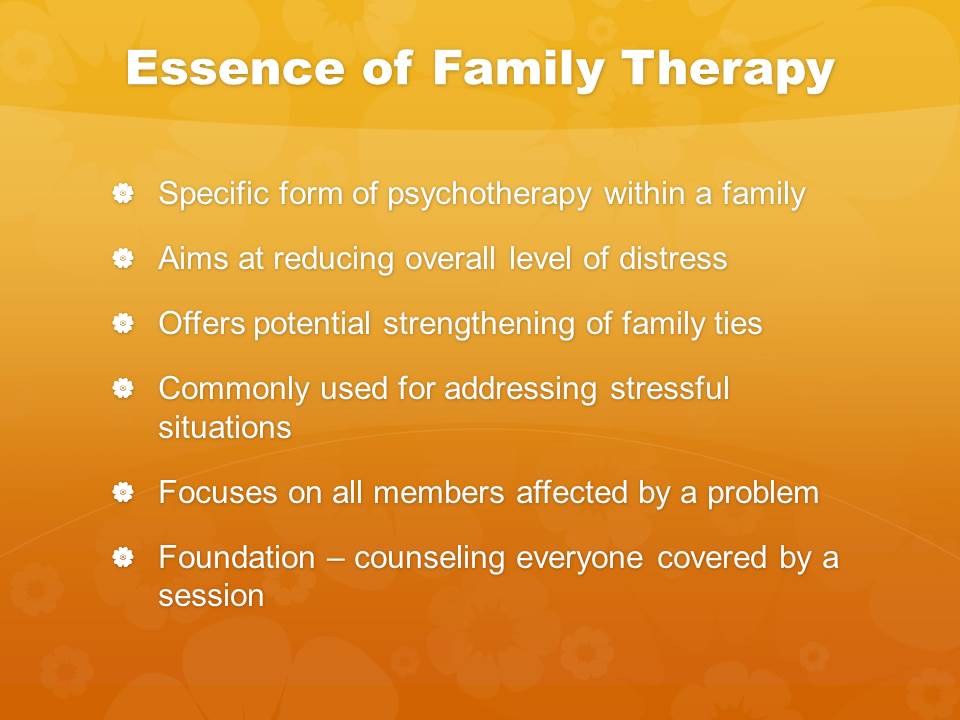 Essence of Family Therapy

Specific form of psychotherapy within a family

Aims at reducing overall level of distress

Offers potential strengthening of family ties

Commonly used for addressing stressful situations

Focuses on all members affected by a problem

Foundation – counseling everyone covered by a session